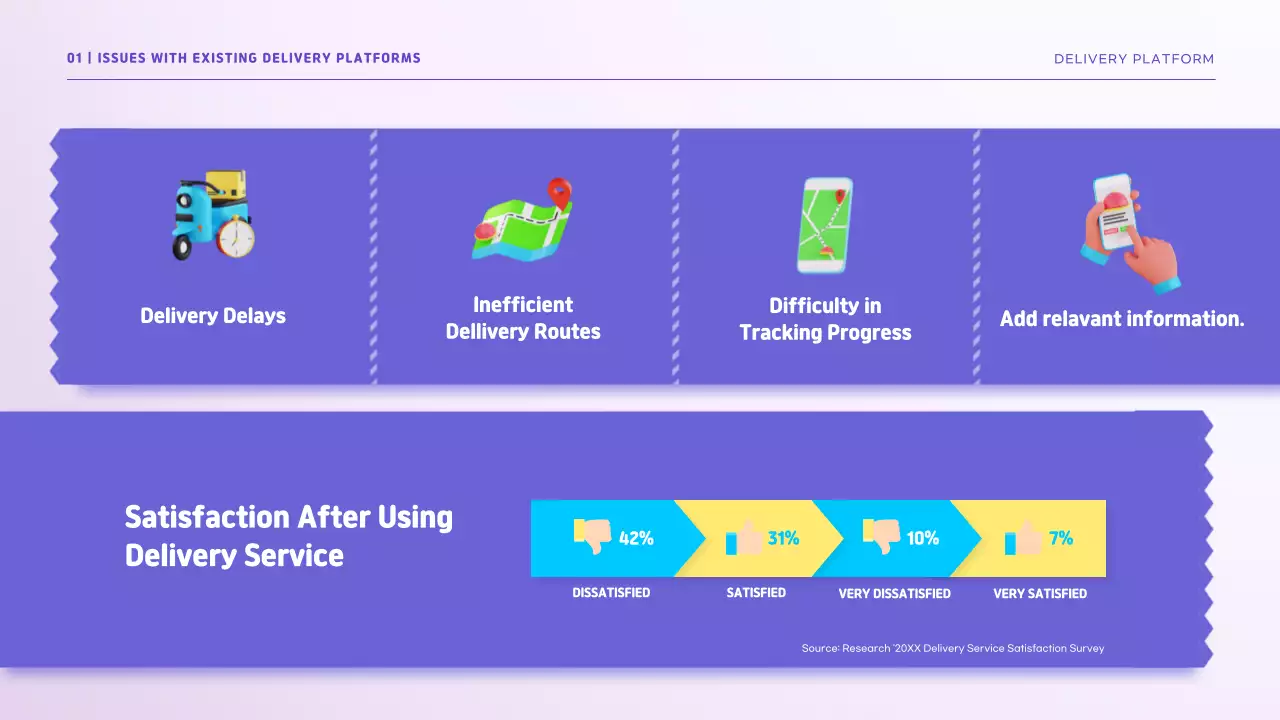 01 | ISSUES WITH EXISTING DELIVERY PLATFORMS

DELIVERY PLATFORM

Delivery Delays

Inefficient Dellivery Routes

Difficulty in Tracking Progress

Add relavant information.

Satisfaction After Using Delivery Service

42%

DISSATISFIED

31%

SATISFIED

10%

VERY DISSATISFIED

7%

VERY SATISFIED

Source: Research '20XX Delivery Service Satisfaction Survey